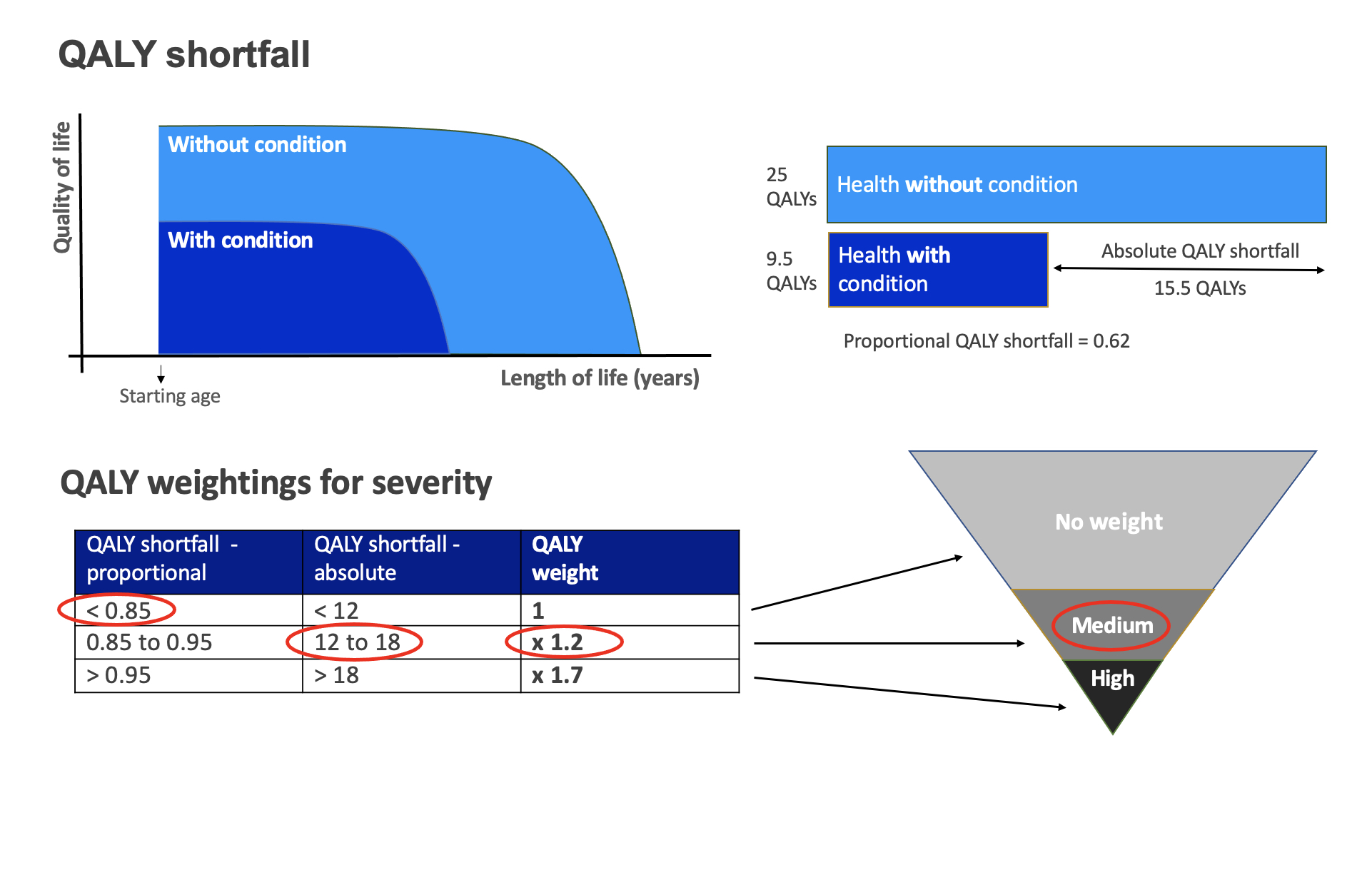 QALY shortfall

Quality of life

Without condition

With condition

Starting age

Length of life (years)

25 QALYs

Health without condition

9.5 QALYs

Health with condition

Absolute QALY shortfall

15.5 QALYs

Proportional QALY shortfall = 0.62

QALY weightings for severity

| QALY shortfall - proportional | QALY shortfall - absolute | QALY weight |
|---|---|---|
| < 0.85 | < 12 | 1 |
| 0.85 to 0.95 | 12 to 18 | x 1.2 |
| > 0.95 | > 18 | x 1.7 |

No weight

Medium

High